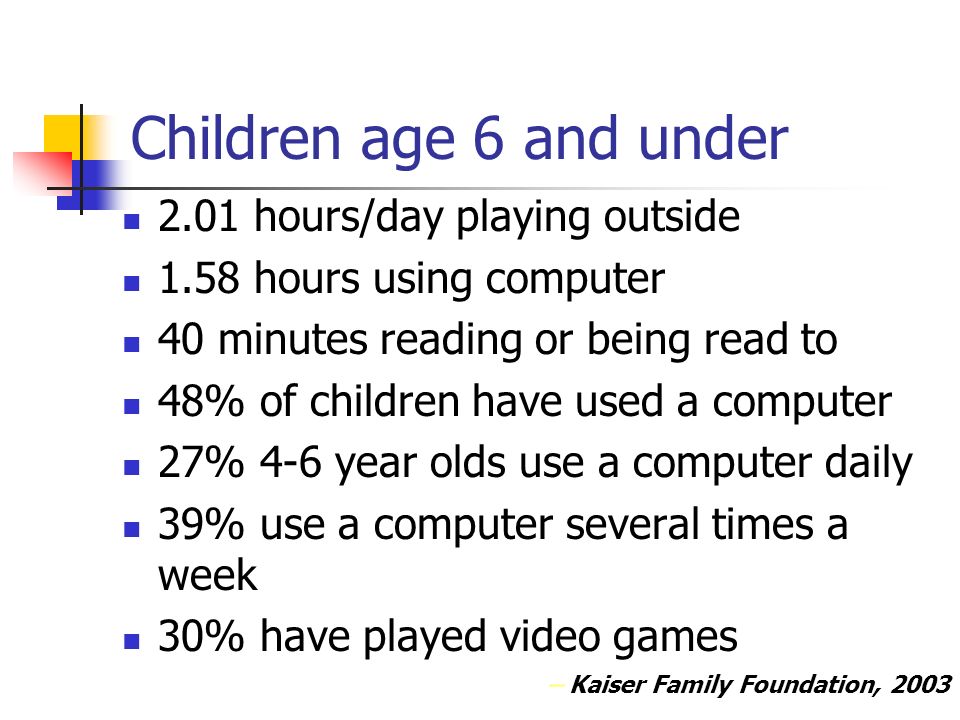 Children age 6 and under

- 2.01 hours/day playing outside
- 1.58 hours using computer
- 40 minutes reading or being read to
- 48% of children have used a computer
- 27% 4-6 year olds use a computer daily
- 39% use a computer several times a week
- 30% have played video games

– Kaiser Family Foundation, 2003